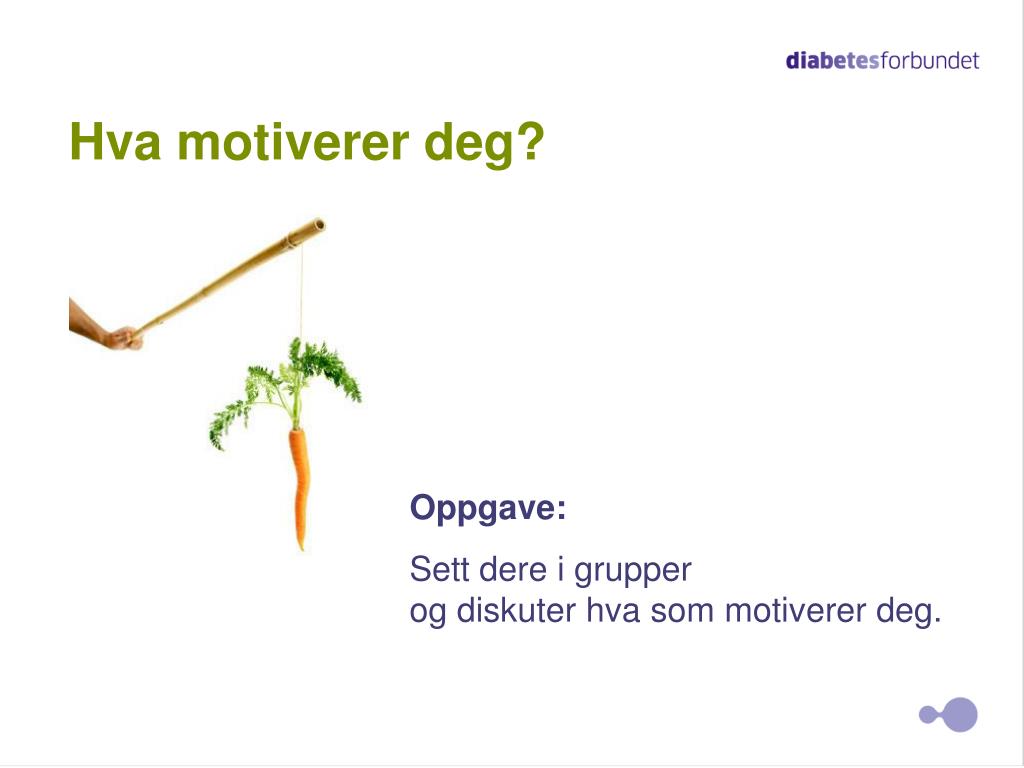 diabetesforbundet

Hva motiverer deg?

Oppgave:

Sett dere i grupper
og diskuter hva som motiverer deg.